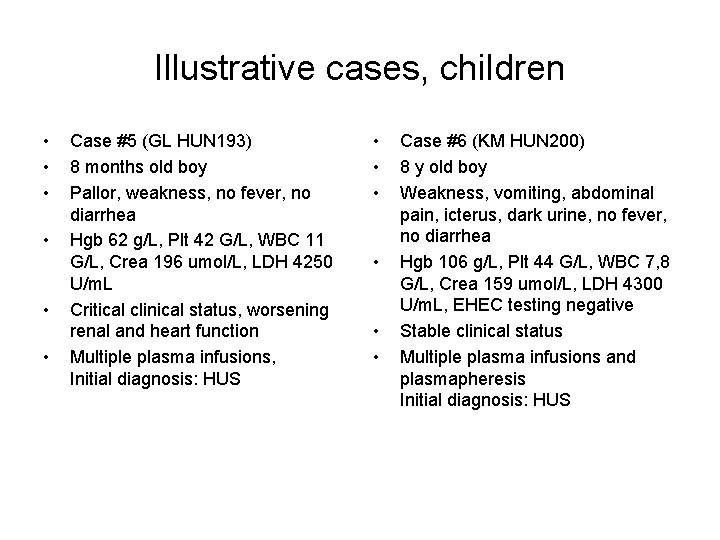 Illustrative cases, children

• Case #5 (GL HUN193)
• 8 months old boy
• Pallor, weakness, no fever, no diarrhea
• Hgb 62 g/L, Plt 42 G/L, WBC 11 G/L, Crea 196 umol/L, LDH 4250 U/mL
• Critical clinical status, worsening renal and heart function
• Multiple plasma infusions,
Initial diagnosis: HUS

• Case #6 (KM HUN200)
• 8 y old boy
• Weakness, vomiting, abdominal pain, icterus, dark urine, no fever, no diarrhea
• Hgb 106 g/L, Plt 44 G/L, WBC 7,8 G/L, Crea 159 umol/L, LDH 4300 U/mL, EHEC testing negative
• Stable clinical status
• Multiple plasma infusions and plasmapheresis
Initial diagnosis: HUS